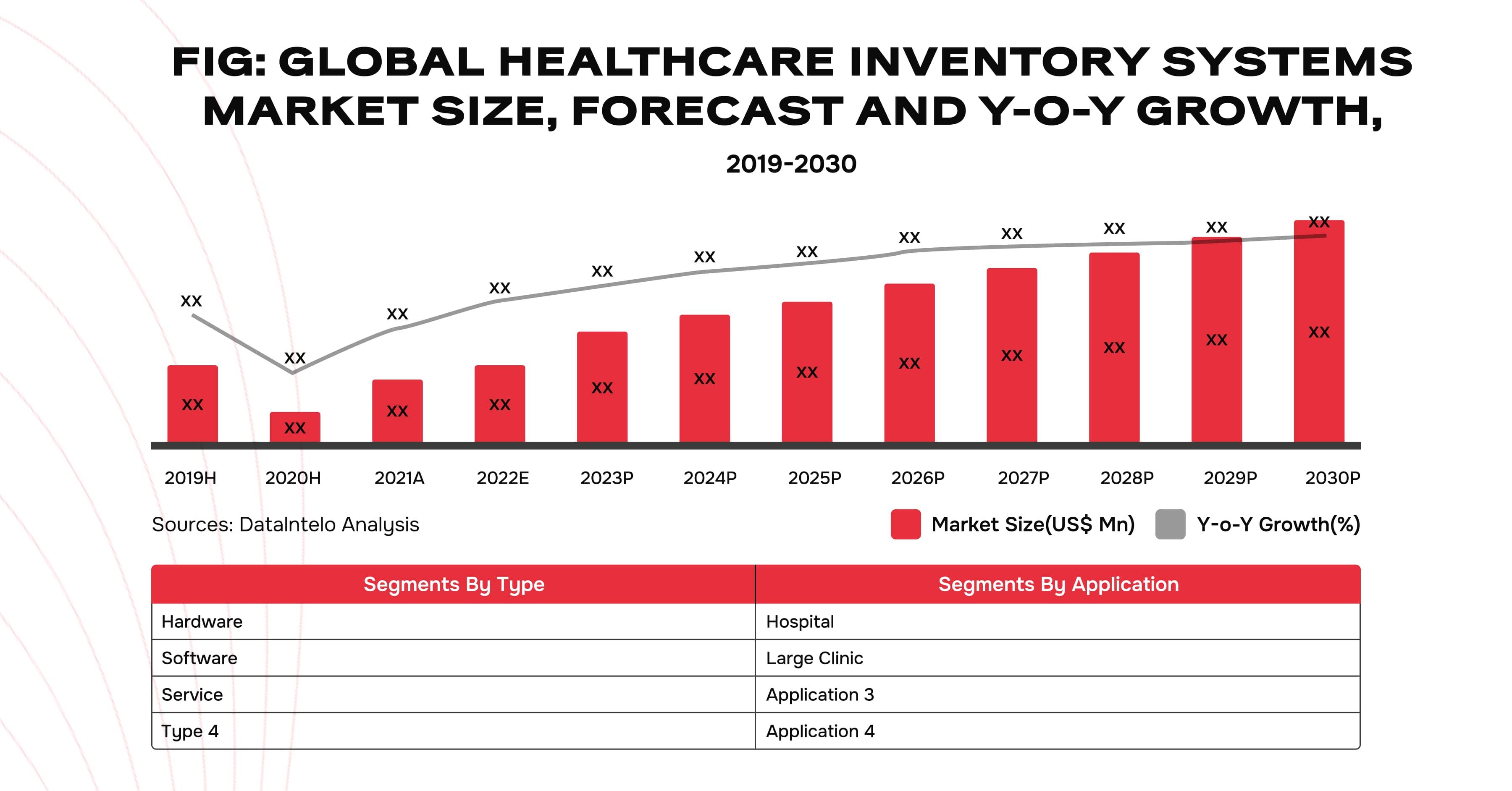 FIG: GLOBAL HEALTHCARE INVENTORY SYSTEMS MARKET SIZE, FORECAST AND Y-O-Y GROWTH,

2019-2030

XX XX XX XX XX XX XX XX XX XX XX XX

XX XX XX XX XX XX XX XX XX XX XX XX

2019H 2020H 2021A 2022E 2023P 2024P 2025P 2026P 2027P 2028P 2029P 2030P

Sources: DataIntelo Analysis

Market Size(US$ Mn) Y-o-Y Growth(%)

| Segments By Type | Segments By Application |
|---|---|
| Hardware | Hospital |
| Software | Large Clinic |
| Service | Application 3 |
| Type 4 | Application 4 |